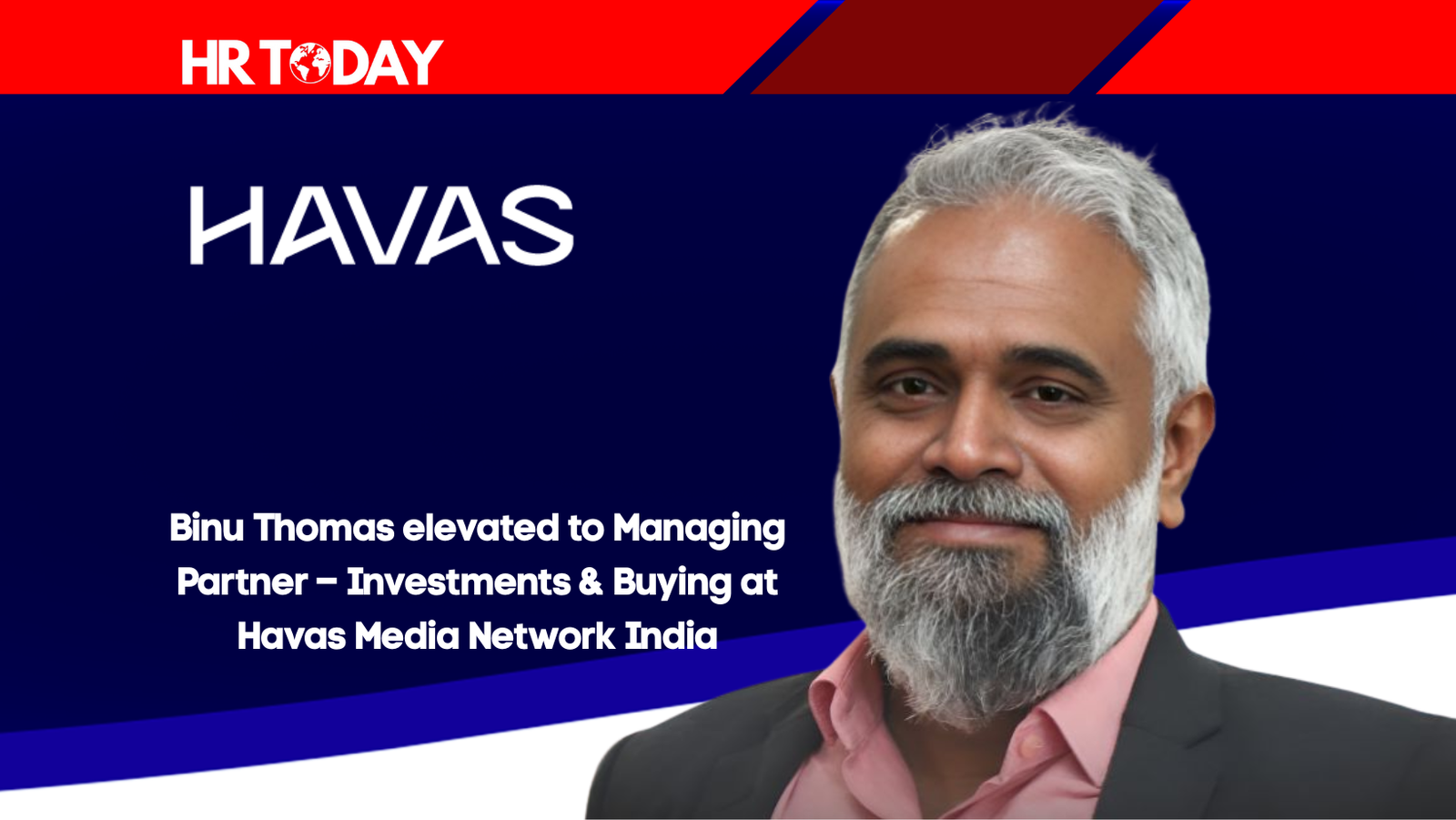 HR TODAY

HAVAS

Binu Thomas elevated to Managing Partner – Investments & Buying at Havas Media Network India